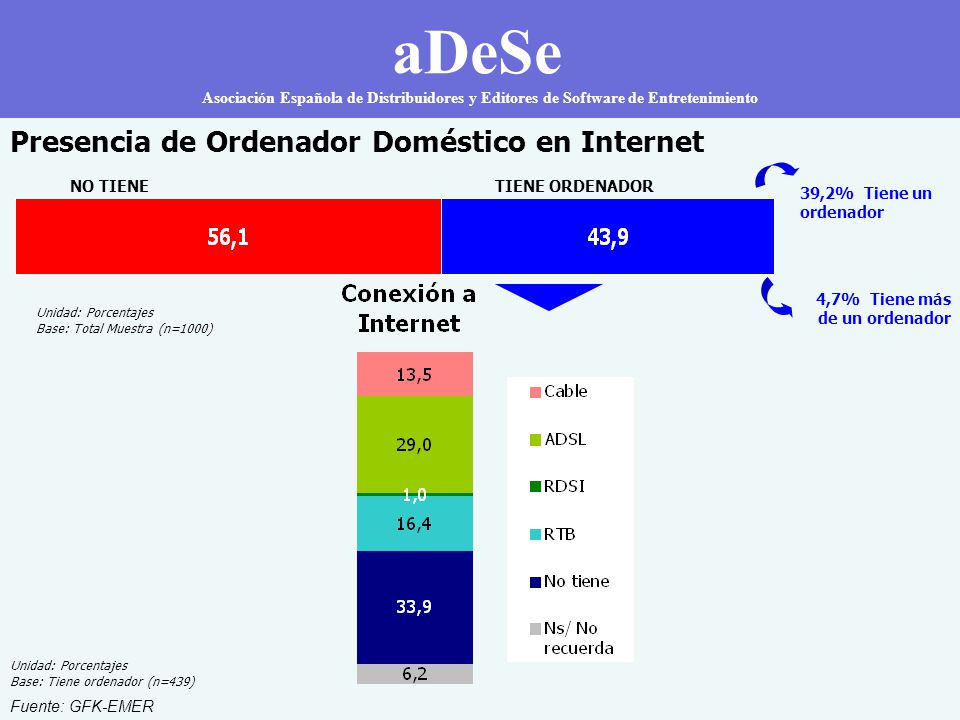 aDeSe

Asociación Española de Distribuidores y Editores de Software de Entretenimiento

Presencia de Ordenador Doméstico en Internet

NO TIENE

TIENE ORDENADOR

56,1

43,9

39,2% Tiene un ordenador

4,7% Tiene más de un ordenador

Unidad: Porcentajes
Base: Total Muestra (n=1000)

Conexión a Internet

13,5

29,0

1,0

16,4

33,9

6,2

Cable

ADSL

RDSI

RTB

No tiene

Ns/ No recuerda

Unidad: Porcentajes
Base: Tiene ordenador (n=439)

Fuente: GFK-EMER